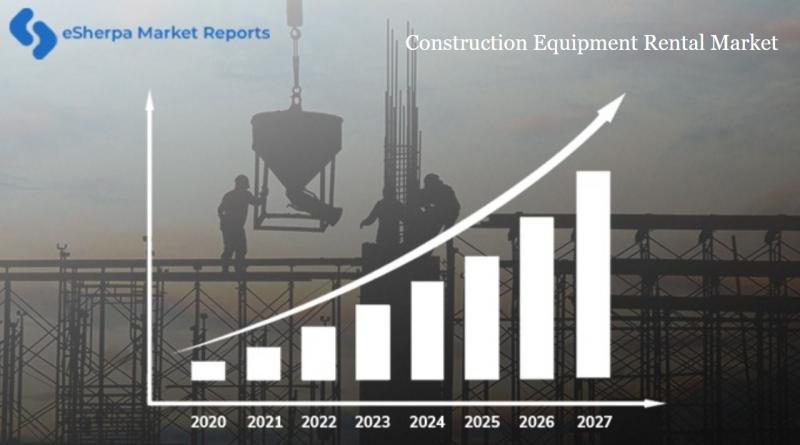 eSherpa Market Reports

Construction Equipment Rental Market

2020 2021 2022 2023 2024 2025 2026 2027